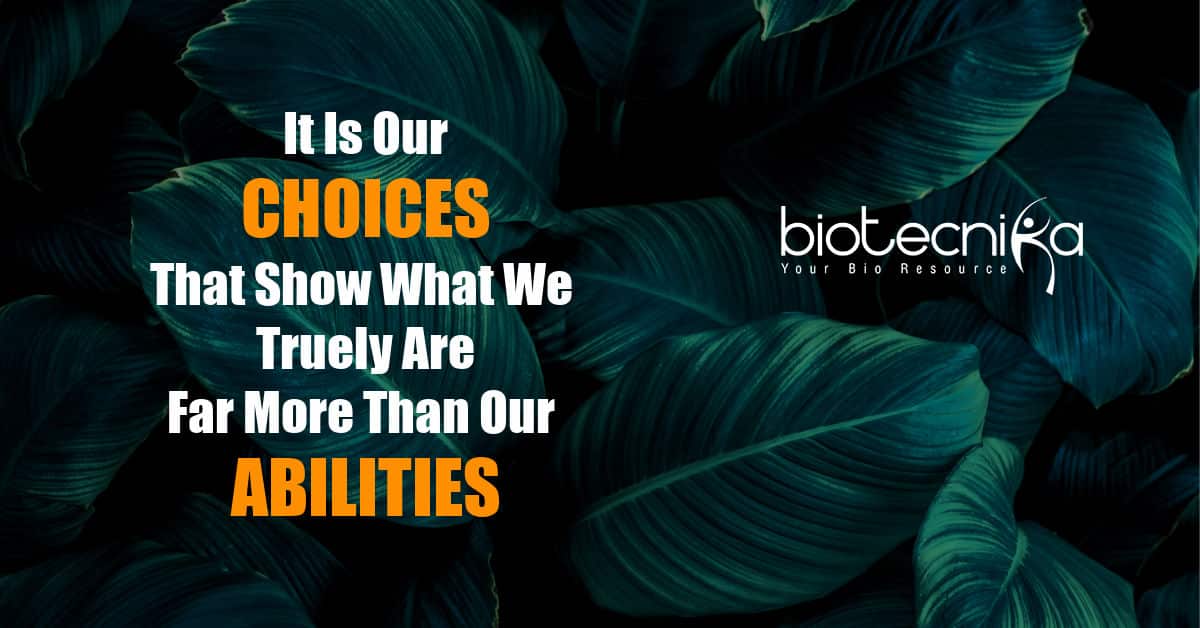 It Is Our
CHOICES
That Show What We
Truely Are
Far More Than Our
ABILITIES

biotecnika
Your Bio Resource